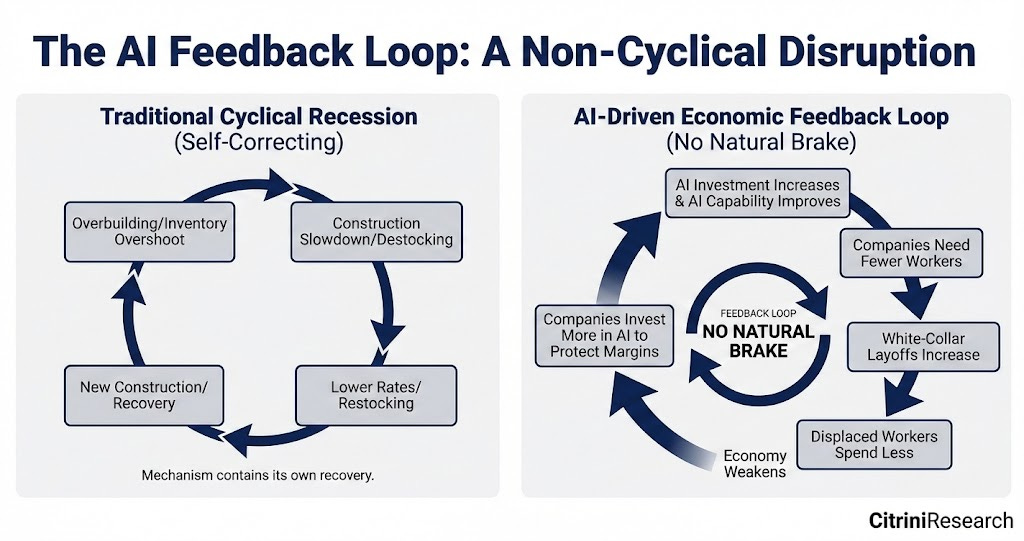 The AI Feedback Loop: A Non-Cyclical Disruption

Traditional Cyclical Recession
(Self-Correcting)

Overbuilding/Inventory Overshoot

Construction Slowdown/Destocking

Lower Rates/ Restocking

New Construction/ Recovery

Mechanism contains its own recovery.

AI-Driven Economic Feedback Loop
(No Natural Brake)

AI Investment Increases & AI Capability Improves

Companies Need Fewer Workers

White-Collar Layoffs Increase

Displaced Workers Spend Less

Economy Weakens

Companies Invest More in AI to Protect Margins

FEEDBACK LOOP
NO NATURAL BRAKE

CitriniResearch